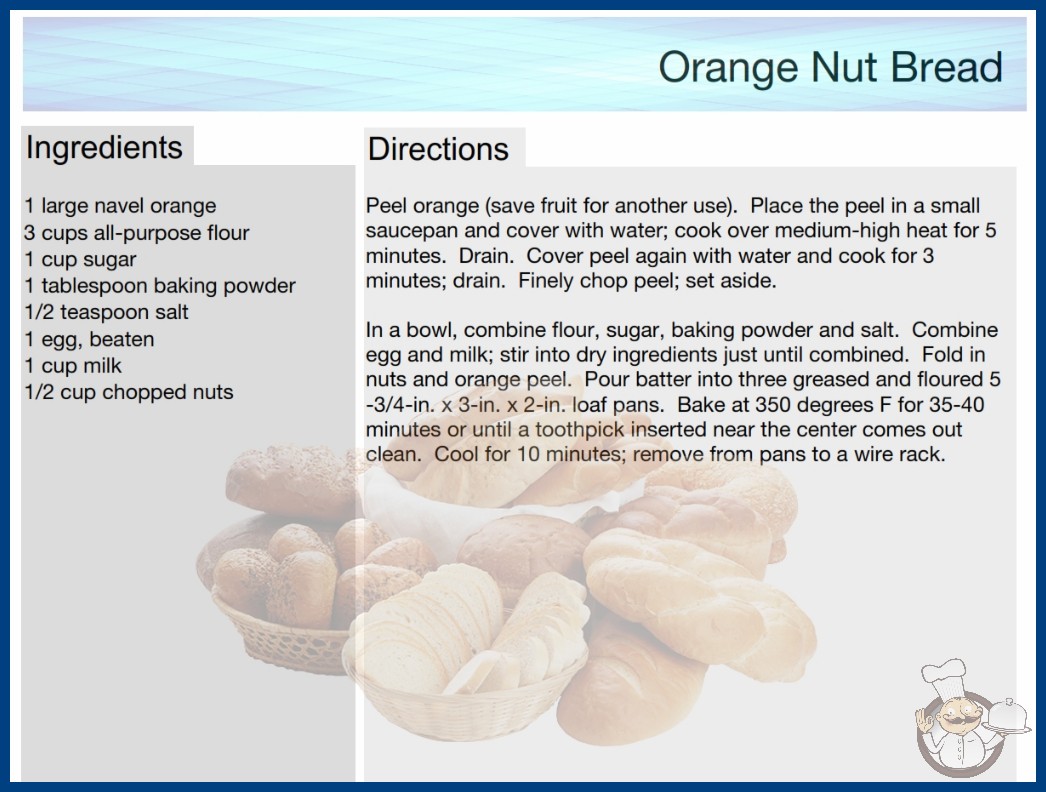 Orange Nut Bread

Ingredients

1 large navel orange
3 cups all-purpose flour
1 cup sugar
1 tablespoon baking powder
1/2 teaspoon salt
1 egg, beaten
1 cup milk
1/2 cup chopped nuts

Directions

Peel orange (save fruit for another use). Place the peel in a small saucepan and cover with water; cook over medium-high heat for 5 minutes. Drain. Cover peel again with water and cook for 3 minutes; drain. Finely chop peel; set aside.

In a bowl, combine flour, sugar, baking powder and salt. Combine egg and milk; stir into dry ingredients just until combined. Fold in nuts and orange peel. Pour batter into three greased and floured 5 -3/4-in. x 3-in. x 2-in. loaf pans. Bake at 350 degrees F for 35-40 minutes or until a toothpick inserted near the center comes out clean. Cool for 10 minutes; remove from pans to a wire rack.